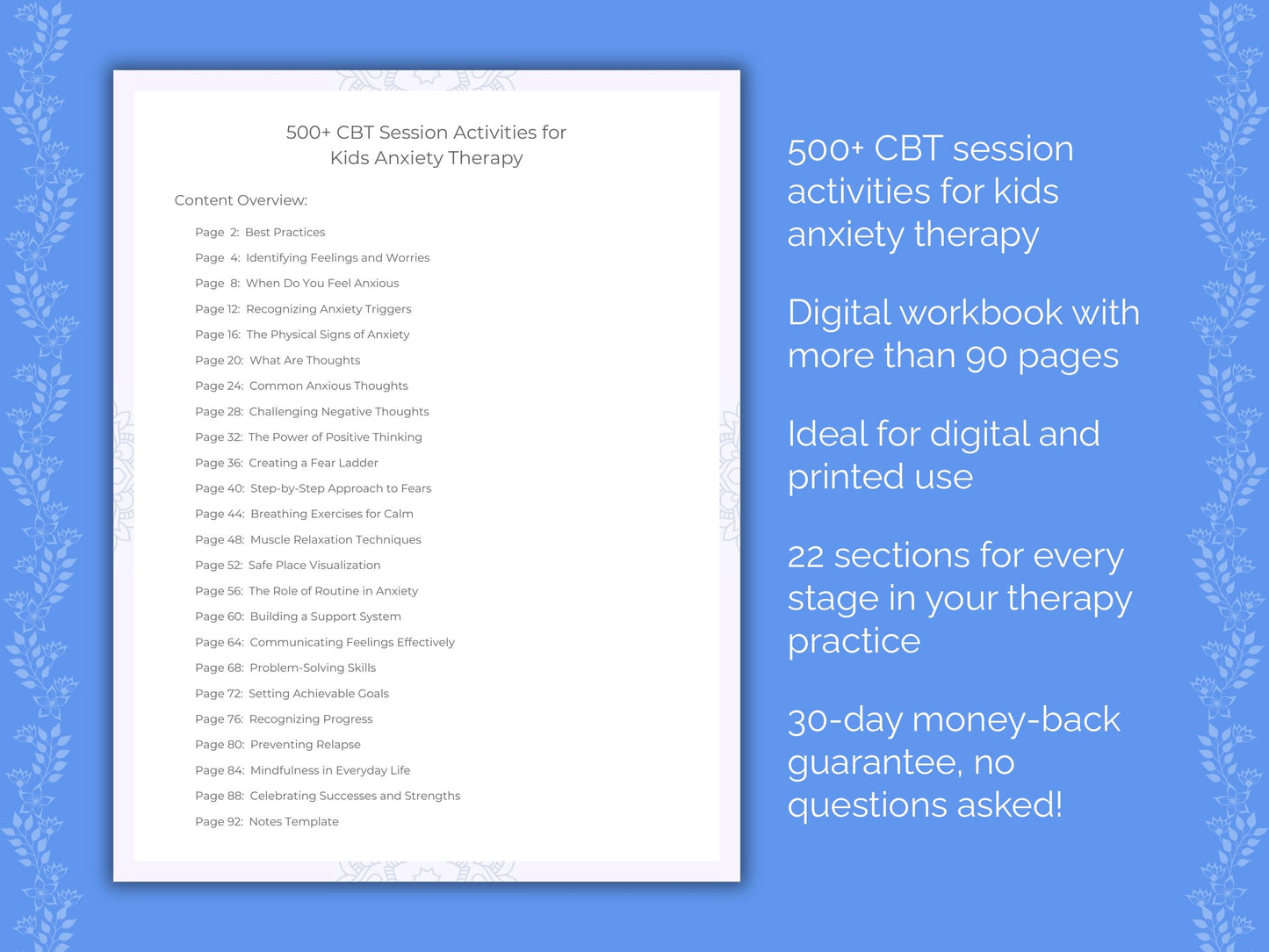 500+ CBT Session Activities for Kids Anxiety Therapy

Content Overview:

Page 2: Best Practices
Page 4: Identifying Feelings and Worries
Page 8: When Do You Feel Anxious
Page 12: Recognizing Anxiety Triggers
Page 16: The Physical Signs of Anxiety
Page 20: What Are Thoughts
Page 24: Common Anxious Thoughts
Page 28: Challenging Negative Thoughts
Page 32: The Power of Positive Thinking
Page 36: Creating a Fear Ladder
Page 40: Step-by-Step Approach to Fears
Page 44: Breathing Exercises for Calm
Page 48: Muscle Relaxation Techniques
Page 52: Safe Place Visualization
Page 56: The Role of Routine in Anxiety
Page 60: Building a Support System
Page 64: Communicating Feelings Effectively
Page 68: Problem-Solving Skills
Page 72: Setting Achievable Goals
Page 76: Recognizing Progress
Page 80: Preventing Relapse
Page 84: Mindfulness in Everyday Life
Page 88: Celebrating Successes and Strengths
Page 92: Notes Template

500+ CBT session activities for kids anxiety therapy

Digital workbook with more than 90 pages

Ideal for digital and printed use

22 sections for every stage in your therapy practice

30-day money-back guarantee, no questions asked!